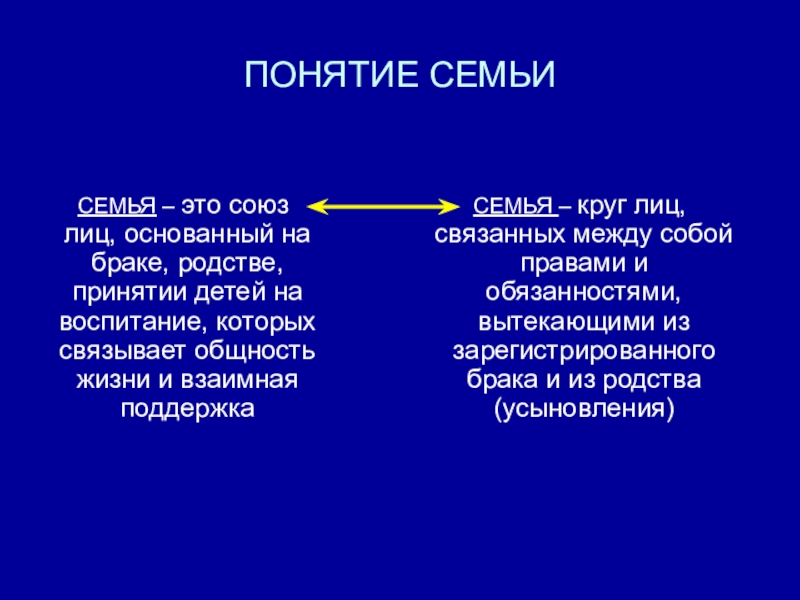 ПОНЯТИЕ СЕМЬИ

СЕМЬЯ – это союз лиц, основанный на браке, родстве, принятии детей на воспитание, которых связывает общность жизни и взаимная поддержка

СЕМЬЯ – круг лиц, связанных между собой правами и обязанностями, вытекающими из зарегистрированного брака и из родства (усыновления)